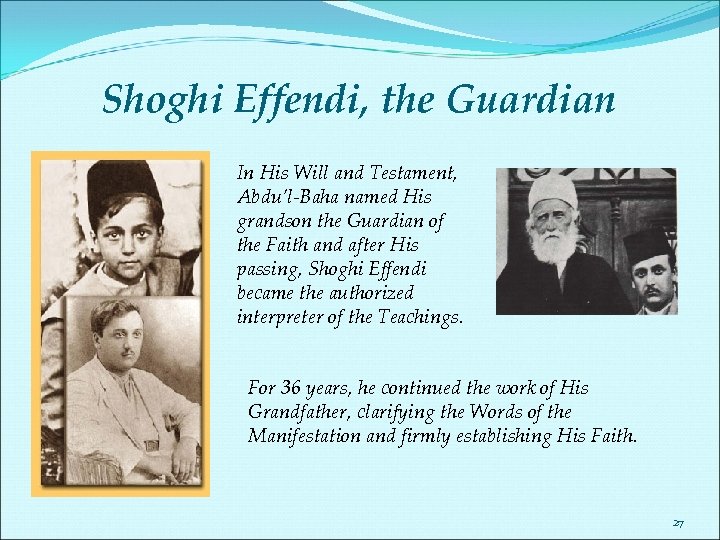 Shoghi Effendi, the Guardian

In His Will and Testament, Abdu'l-Baha named His grandson the Guardian of the Faith and after His passing, Shoghi Effendi became the authorized interpreter of the Teachings.

For 36 years, he continued the work of His Grandfather, clarifying the Words of the Manifestation and firmly establishing His Faith.

27